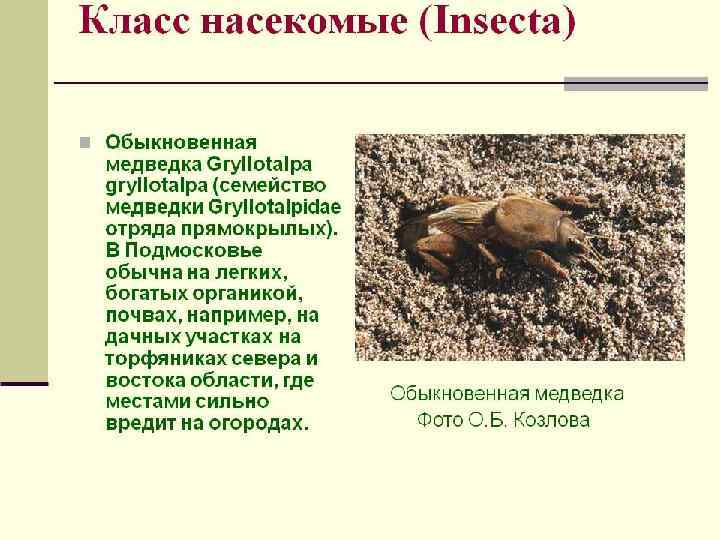 Класс насекомые (Insecta)

Обыкновенная медведка Gryllotalpa gryllotalpa (семейство медведки Gryllotalpidae отряда прямокрылых). В Подмосковье обычна на легких, богатых органикой, почвах, например, на дачных участках на торфяниках севера и востока области, где местами сильно вредит на огородах.

Обыкновенная медведка
Фото О.Б. Козлова